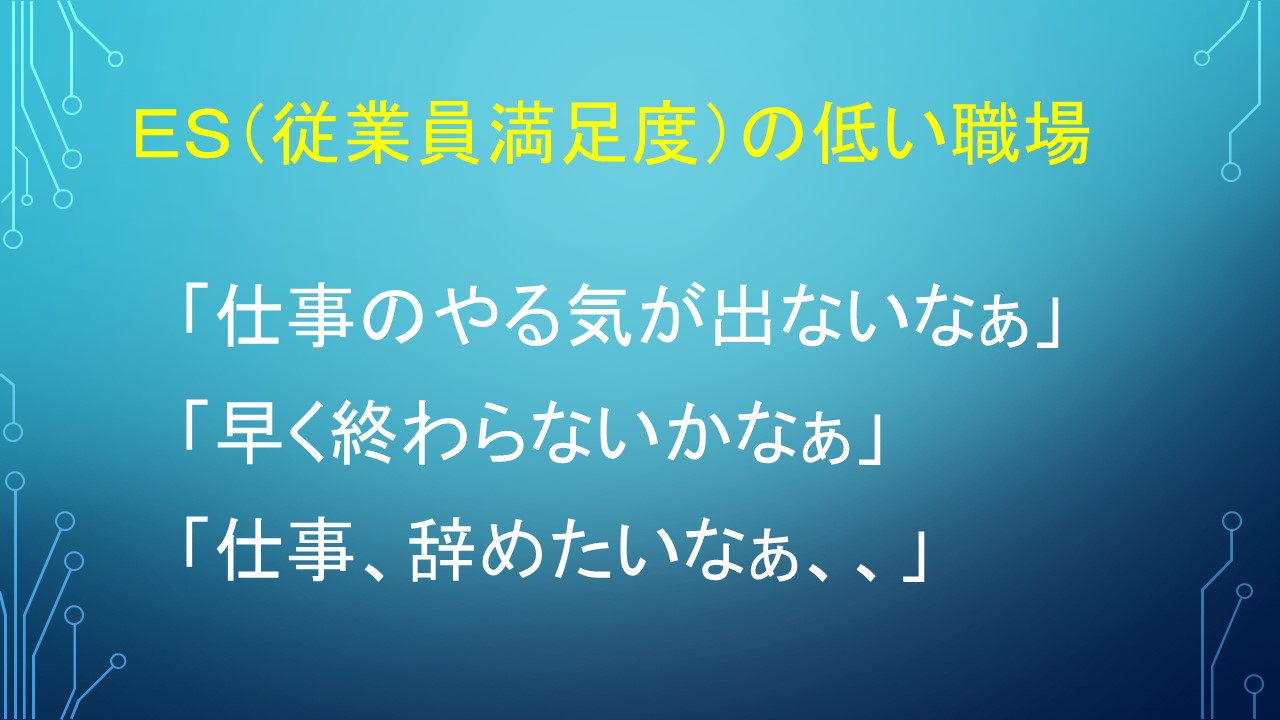 ES（従業員満足度）の低い職場

「仕事のやる気が出ないなぁ」
「早く終わらないかなぁ」
「仕事、辞めたいなぁ、、」